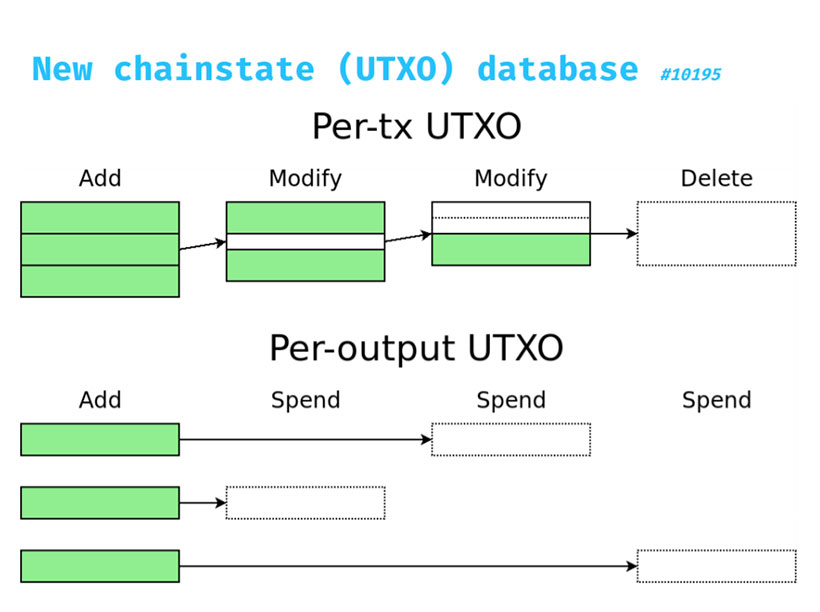 New chainstate (UTXO) database #10195

Per-tx UTXO

Add

Modify

Modify

Delete

Per-output UTXO

Add

Spend

Spend

Spend